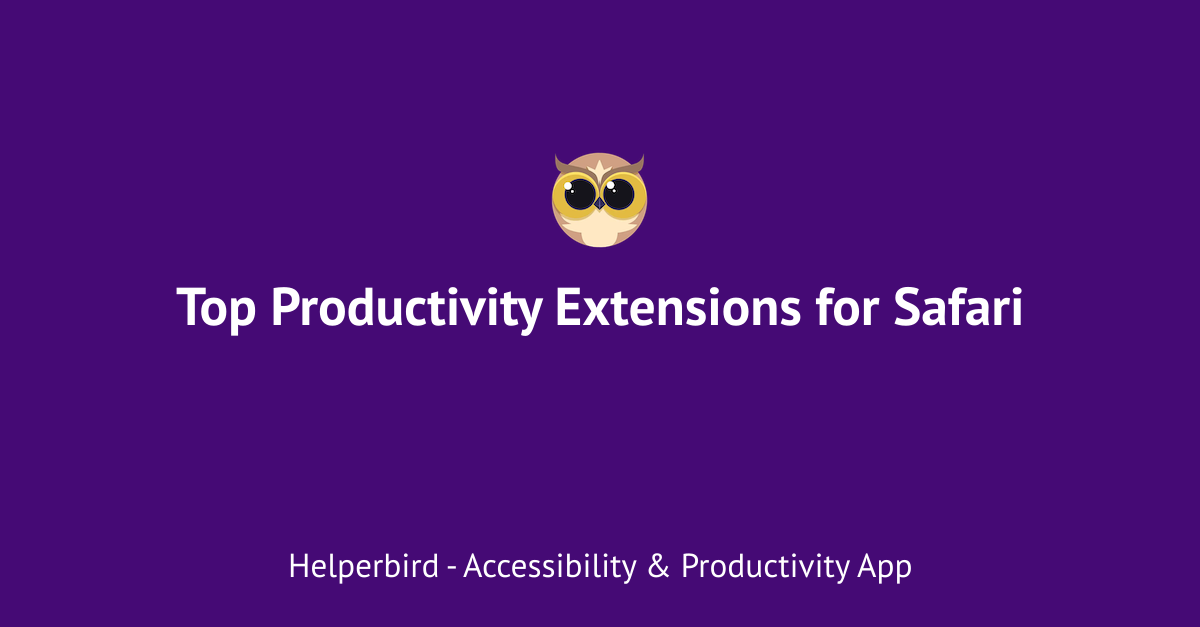 Top Productivity Extensions for Safari

Helperbird - Accessibility & Productivity App